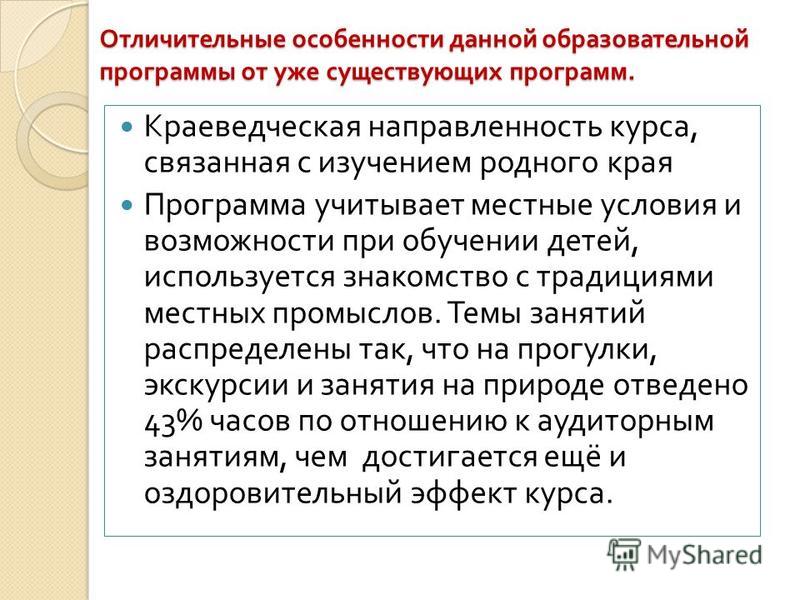 Отличительные особенности данной образовательной программы от уже существующих программ.

Краеведческая направленность курса, связанная с изучением родного края

Программа учитывает местные условия и возможности при обучении детей, используется знакомство с традициями местных промыслов. Темы занятий распределены так, что на прогулки, экскурсии и занятия на природе отведено 43% часов по отношению к аудиторным занятиям, чем достигается ещё и оздоровительный эффект курса.

MyShared